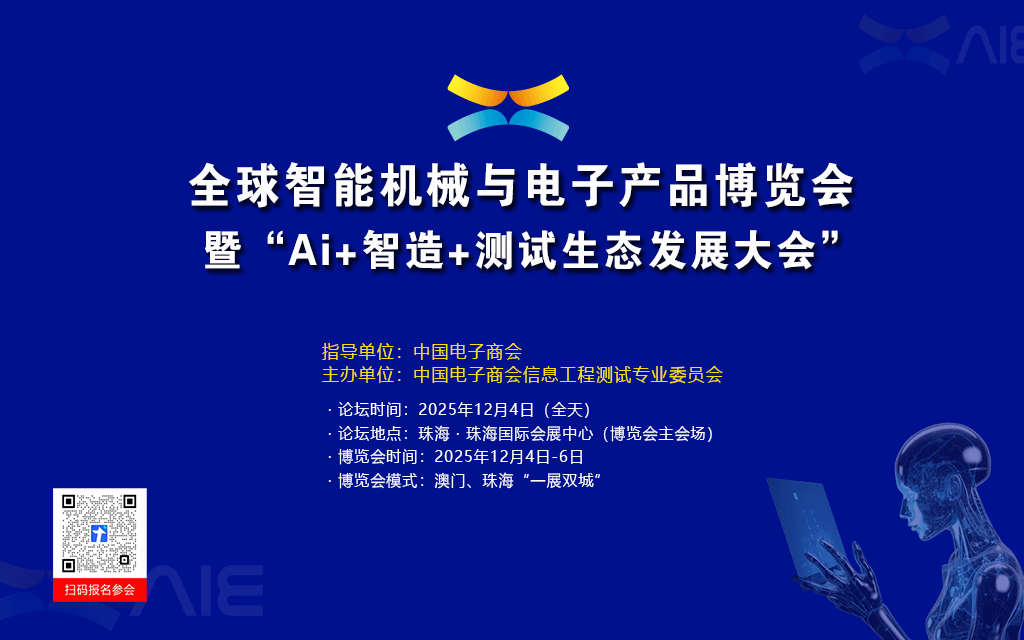 全球智能机械与电子产品博览会
暨“Ai+智造+测试生态发展大会”

指导单位：中国电子商会
主办单位：中国电子商会信息工程测试专业委员会

· 论坛时间：2025年12月4日（全天）
· 论坛地点：珠海 · 珠海国际会展中心（博览会主会场）
· 博览会时间：2025年12月4日-6日
· 博览会模式：澳门、珠海“一展双城”

扫码报名参会

AIE